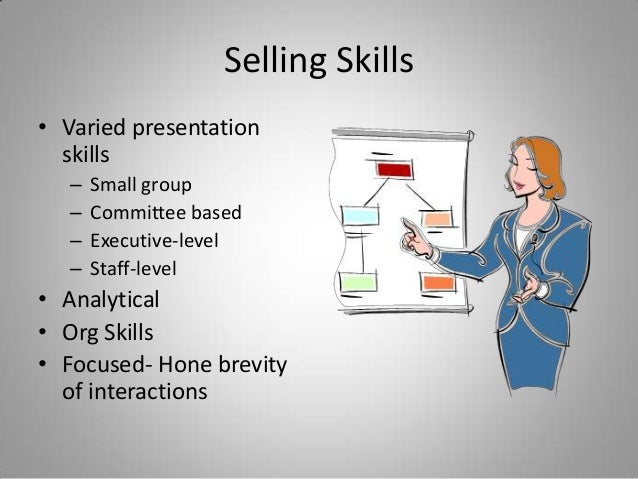 Selling Skills

• Varied presentation skills
  – Small group
  – Committee based
  – Executive-level
  – Staff-level
• Analytical
• Org Skills
• Focused- Hone brevity of interactions